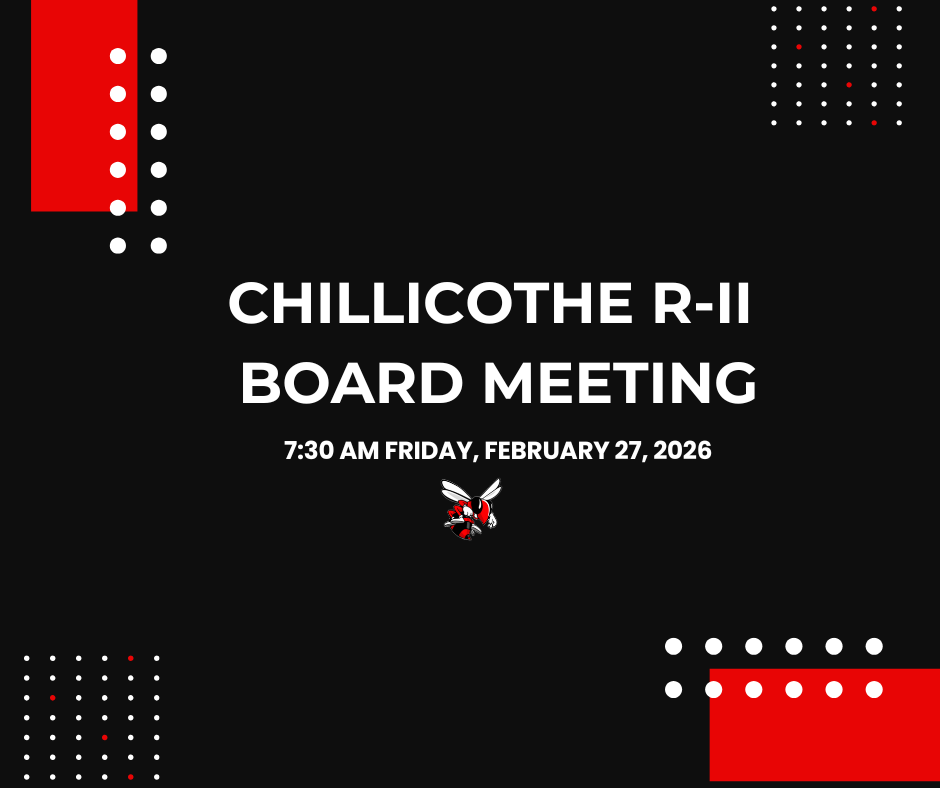 CHILLICOTHE R-II
BOARD MEETING

7:30 AM FRIDAY, FEBRUARY 27, 2026